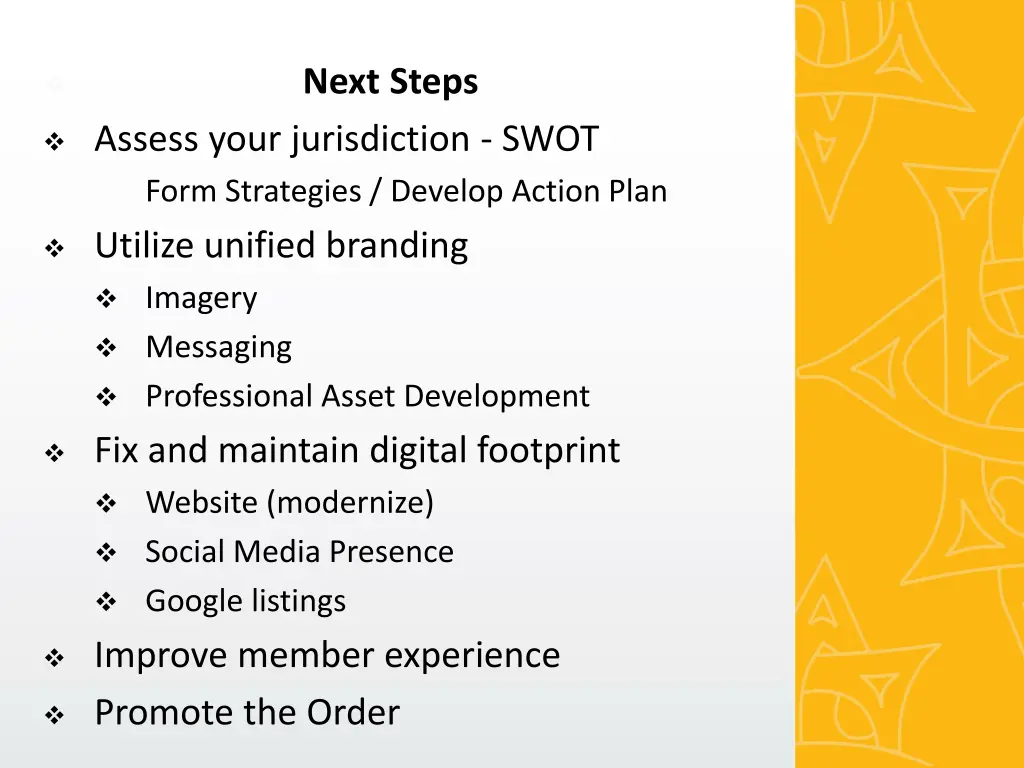 Next Steps

❖ Assess your jurisdiction - SWOT

Form Strategies / Develop Action Plan

❖ Utilize unified branding

❖ Imagery

❖ Messaging

❖ Professional Asset Development

❖ Fix and maintain digital footprint

❖ Website (modernize)

❖ Social Media Presence

❖ Google listings

❖ Improve member experience

❖ Promote the Order